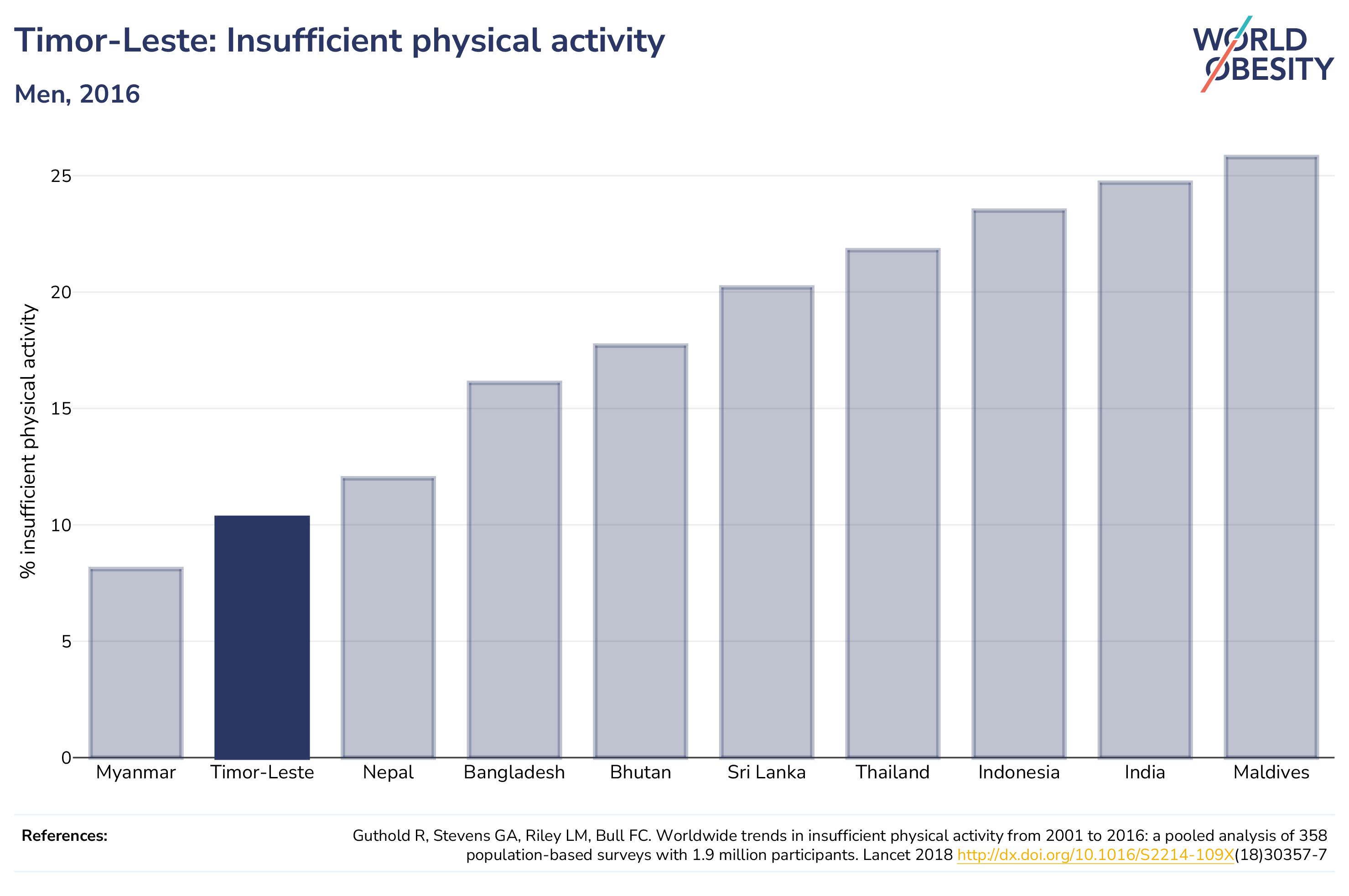 Timor-Leste: Insufficient physical activity

Men, 2016

WORLD OBESITY

% insufficient physical activity

25
20
15
10
5
0

Myanmar
Timor-Leste
Nepal
Bangladesh
Bhutan
Sri Lanka
Thailand
Indonesia
India
Maldives

References:

Guthold R, Stevens GA, Riley LM, Bull FC. Worldwide trends in insufficient physical activity from 2001 to 2016: a pooled analysis of 358 population-based surveys with 1.9 million participants. Lancet 2018 http://dx.doi.org/10.1016/S2214-109X(18)30357-7